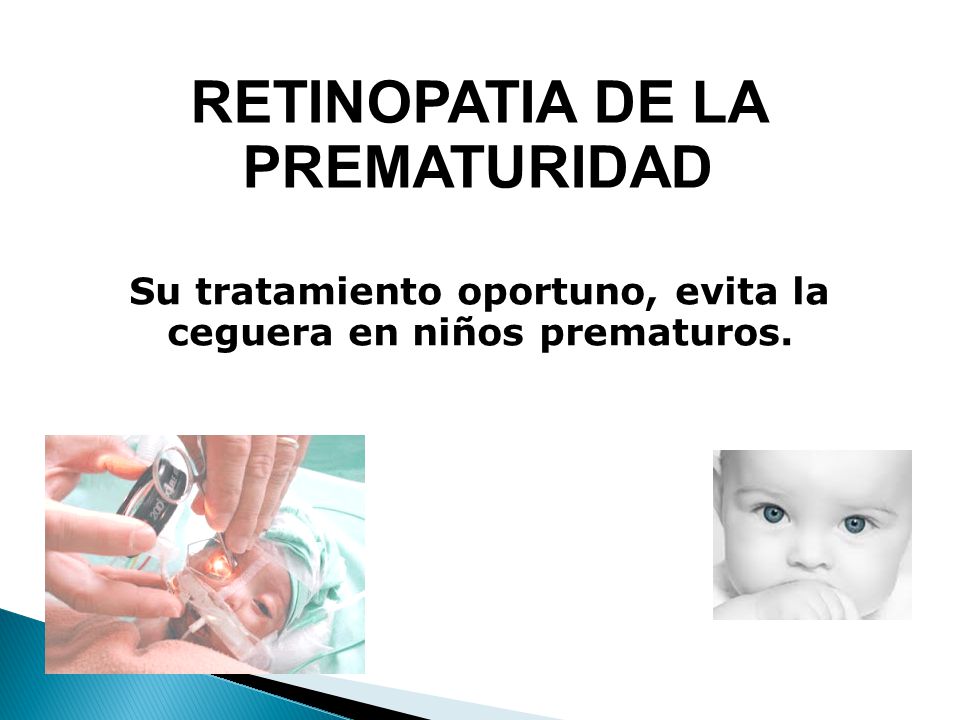 RETINOPATIA DE LA PREMATURIDAD

Su tratamiento oportuno, evita la ceguera en niños prematuros.